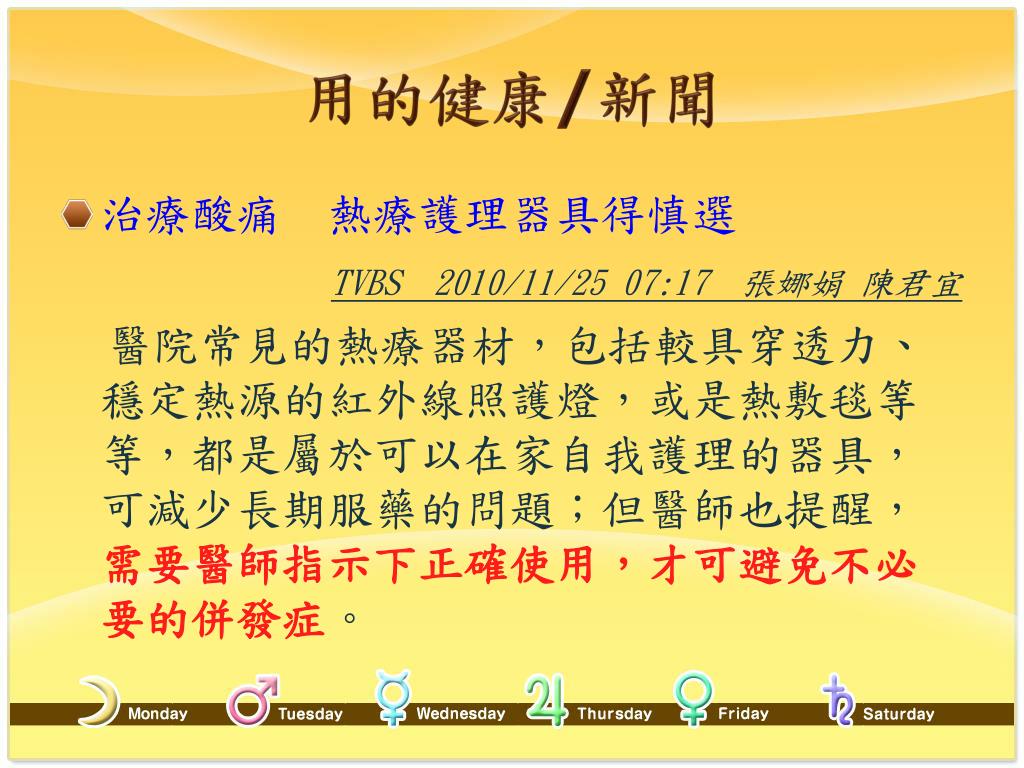 用的健康/新聞

治療酸痛　熱療護理器具得慎選

TVBS　2010/11/25 07:17　張娜娟 陳君宜

醫院常見的熱療器材，包括較具穿透力、穩定熱源的紅外線照護燈，或是熱敷毯等等，都是屬於可以在家自我護理的器具，可減少長期服藥的問題；但醫師也提醒，需要醫師指示下正確使用，才可避免不必要的併發症。

Monday Tuesday Wednesday Thursday Friday Saturday